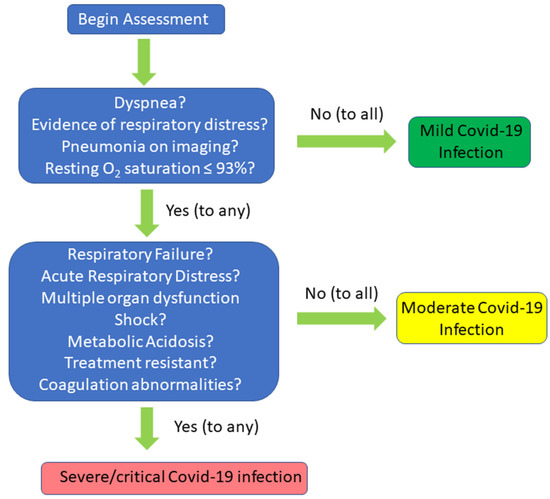 Begin Assessment

Dyspnea?
Evidence of respiratory distress?
Pneumonia on imaging?
Resting $O_2$ saturation ≤ 93%?

No (to all)

Mild Covid-19 Infection

Yes (to any)

Respiratory Failure?
Acute Respiratory Distress?
Multiple organ dysfunction
Shock?
Metabolic Acidosis?
Treatment resistant?
Coagulation abnormalities?

No (to all)

Moderate Covid-19 Infection

Yes (to any)

Severe/critical Covid-19 infection